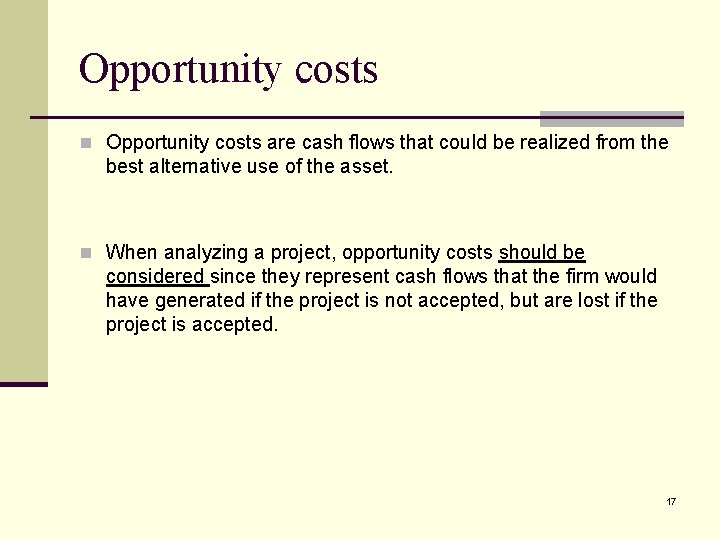 Opportunity costs

Opportunity costs are cash flows that could be realized from the best alternative use of the asset.

When analyzing a project, opportunity costs should be considered since they represent cash flows that the firm would have generated if the project is not accepted, but are lost if the project is accepted.

17